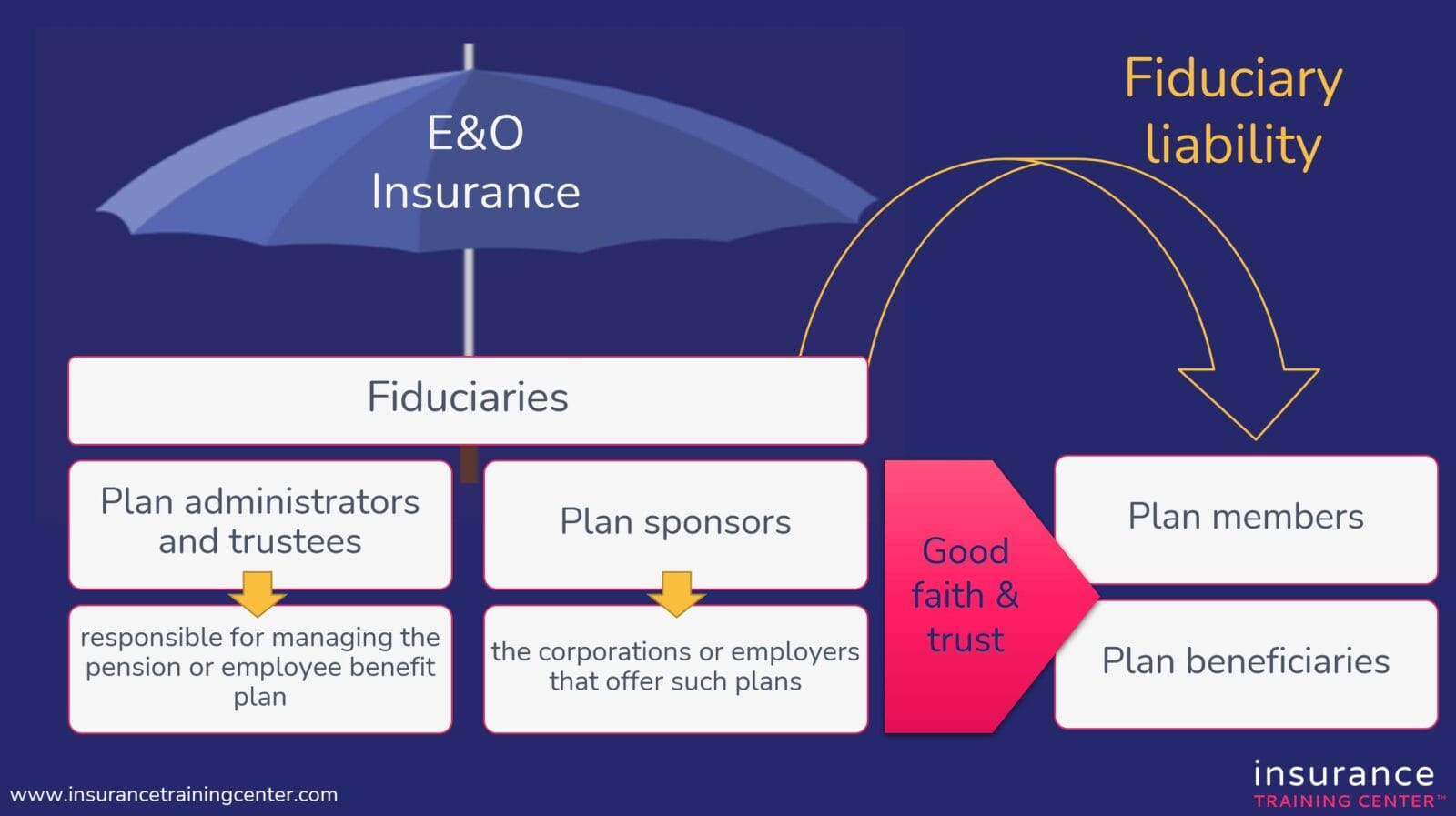 E&O Insurance

Fiduciary liability

Fiduciaries

Plan administrators and trustees

responsible for managing the pension or employee benefit plan

Plan sponsors

the corporations or employers that offer such plans

Good faith & trust

Plan members

Plan beneficiaries

www.insurancetrainingcenter.com

insurance TRAINING CENTER™